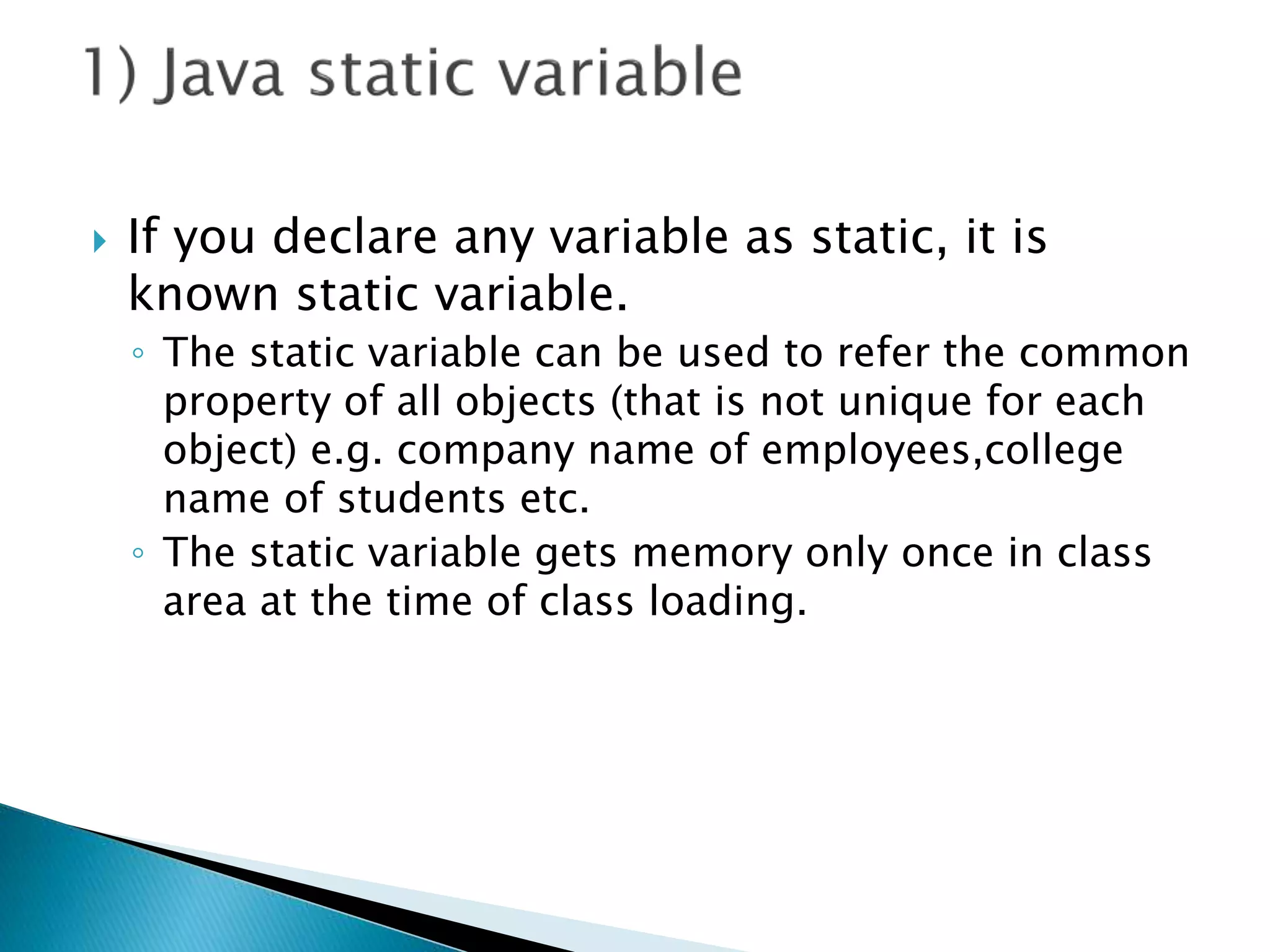 1) Java static variable

If you declare any variable as static, it is known static variable.

The static variable can be used to refer the common property of all objects (that is not unique for each object) e.g. company name of employees,college name of students etc.

The static variable gets memory only once in class area at the time of class loading.